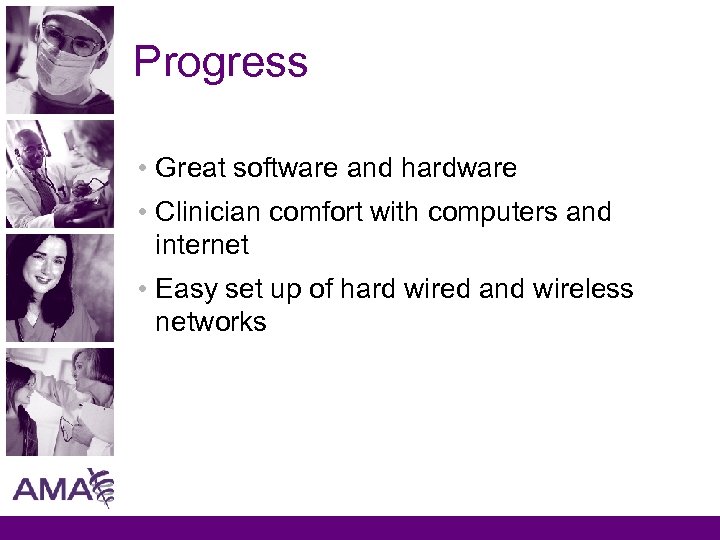 Progress

• Great software and hardware
• Clinician comfort with computers and internet
• Easy set up of hard wired and wireless networks

AMA